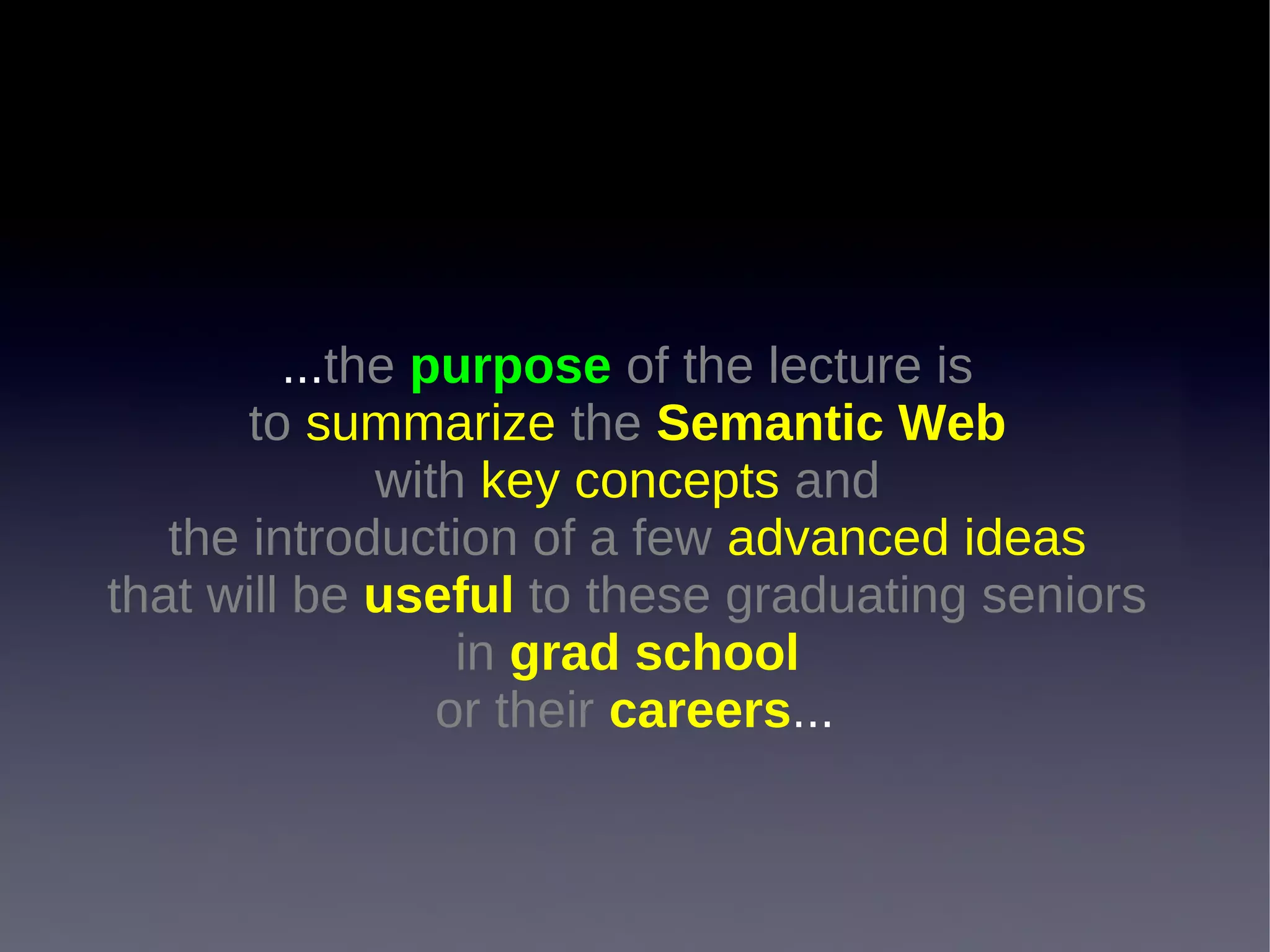 ...the purpose of the lecture is
to summarize the Semantic Web
with key concepts and
the introduction of a few advanced ideas
that will be useful to these graduating seniors
in grad school
or their careers...